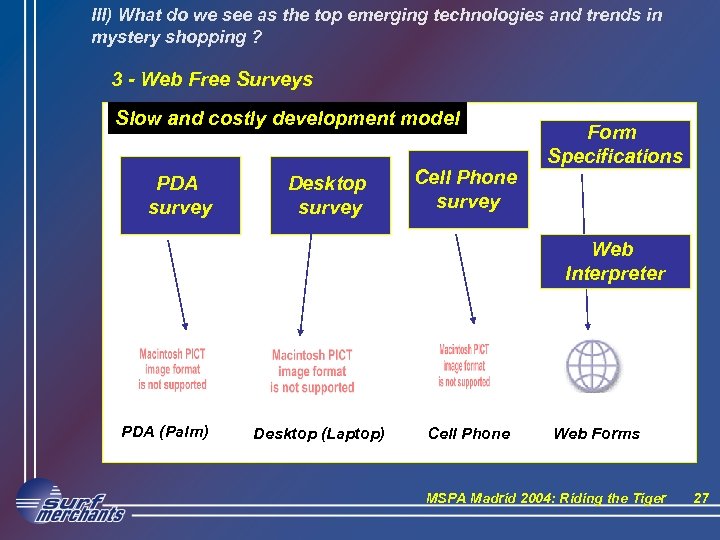 III) What do we see as the top emerging technologies and trends in mystery shopping ?

3 - Web Free Surveys

Slow and costly development model

PDA survey

Desktop survey

Cell Phone survey

Form Specifications

Web Interpreter

Macintosh PICT image format is not supported

Macintosh PICT image format is not supported

Macintosh PICT image format is not supported

PDA (Palm)

Desktop (Laptop)

Cell Phone

Web Forms

surf merchants

MSPA Madrid 2004: Riding the Tiger 27